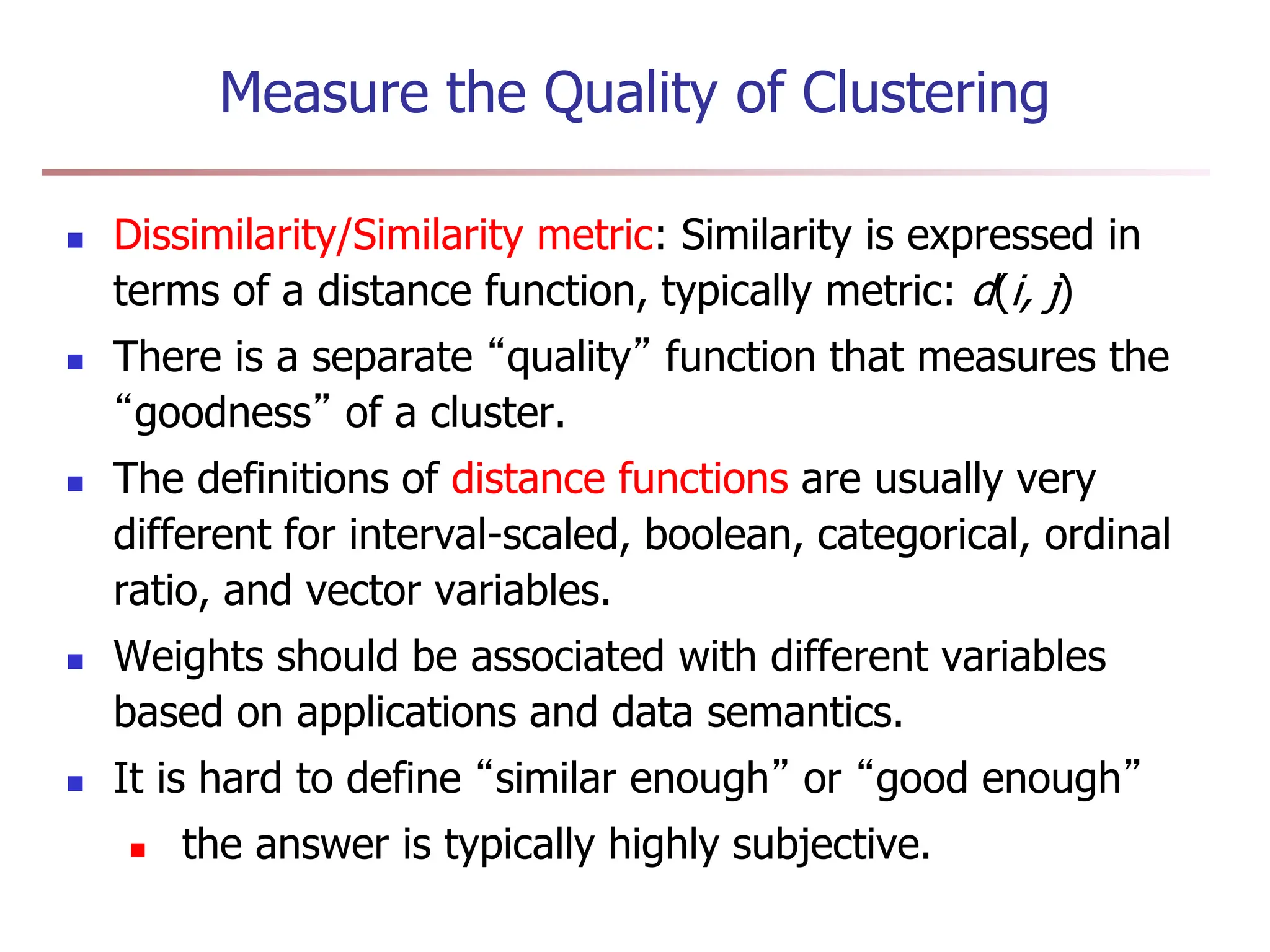 Measure the Quality of Clustering

- Dissimilarity/Similarity metric: Similarity is expressed in terms of a distance function, typically metric: $d(i, j)$
- There is a separate “quality” function that measures the “goodness” of a cluster.
- The definitions of distance functions are usually very different for interval-scaled, boolean, categorical, ordinal ratio, and vector variables.
- Weights should be associated with different variables based on applications and data semantics.
- It is hard to define “similar enough” or “good enough”
  - the answer is typically highly subjective.